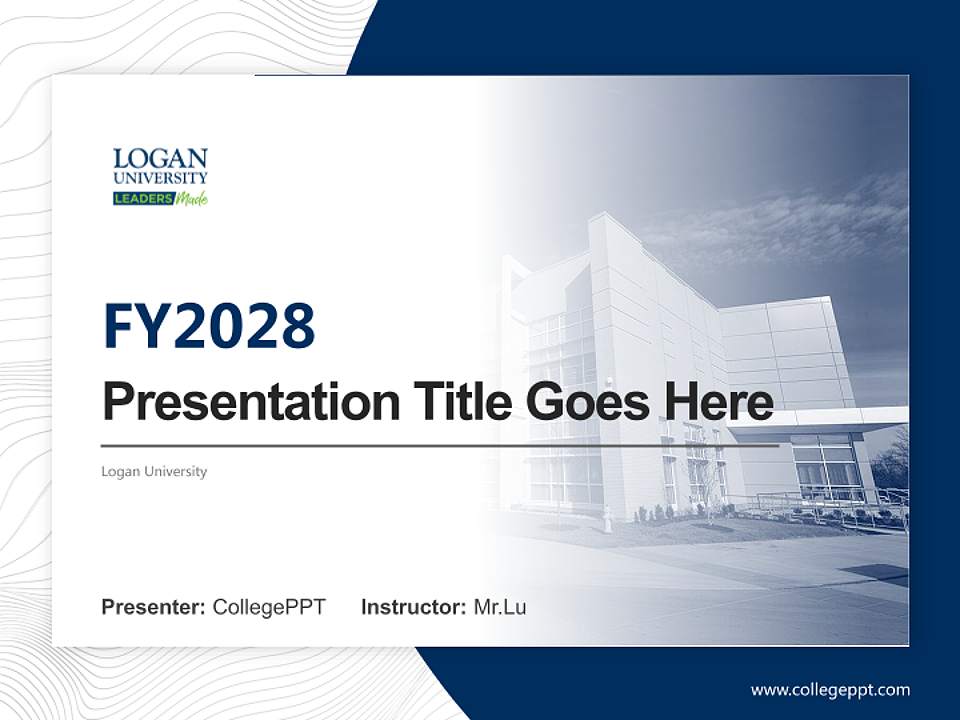 LOGAN
UNIVERSITY
LEADERS Made

FY2028

Presentation Title Goes Here

Logan University

Presenter: CollegePPT Instructor: Mr.Lu

www.collegeppt.com